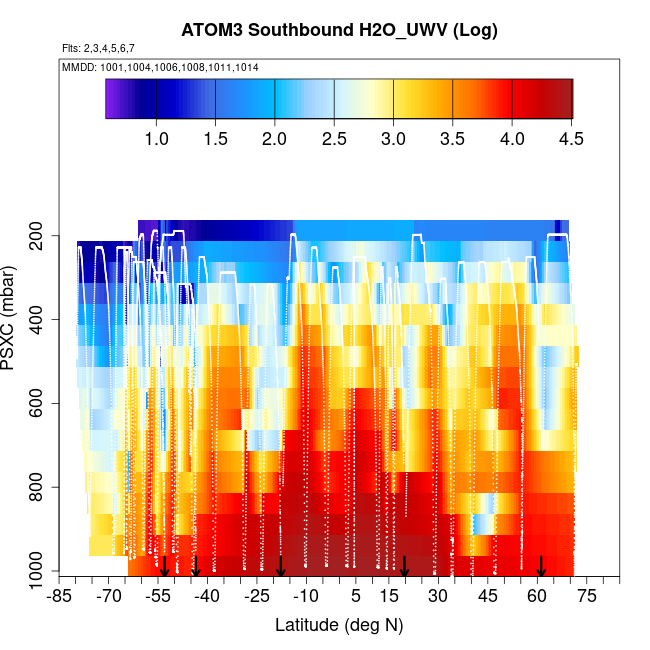 ATOM3 Southbound H2O_UWV (Log)

Flts: 2,3,4,5,6,7

MMDD: 1001,1004,1006,1008,1011,1014

1.0 1.5 2.0 2.5 3.0 3.5 4.0 4.5

PSXC (mbar)

200
400
600
800
1000

-85 -70 -55 -40 -25 -10 5 15 30 45 60 75

Latitude (deg N)